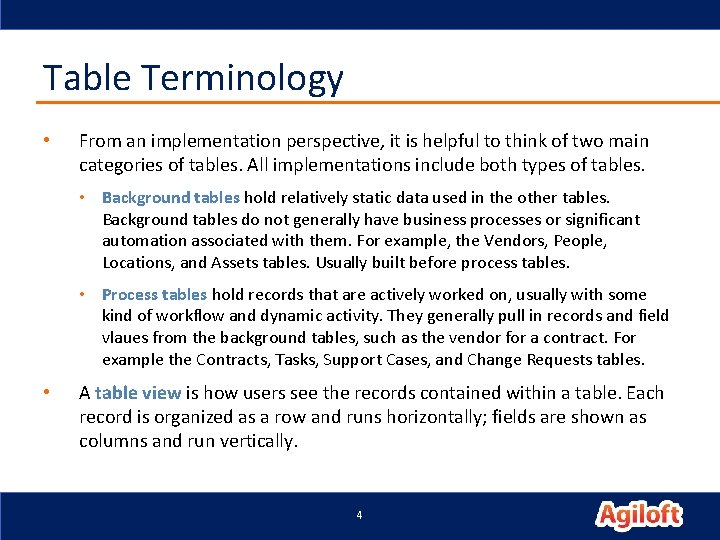 Table Terminology

• From an implementation perspective, it is helpful to think of two main categories of tables. All implementations include both types of tables.

• Background tables hold relatively static data used in the other tables. Background tables do not generally have business processes or significant automation associated with them. For example, the Vendors, People, Locations, and Assets tables. Usually built before process tables.

• Process tables hold records that are actively worked on, usually with some kind of workflow and dynamic activity. They generally pull in records and field vlaues from the background tables, such as the vendor for a contract. For example the Contracts, Tasks, Support Cases, and Change Requests tables.

• A table view is how users see the records contained within a table. Each record is organized as a row and runs horizontally; fields are shown as columns and run vertically.

4

Agiloft